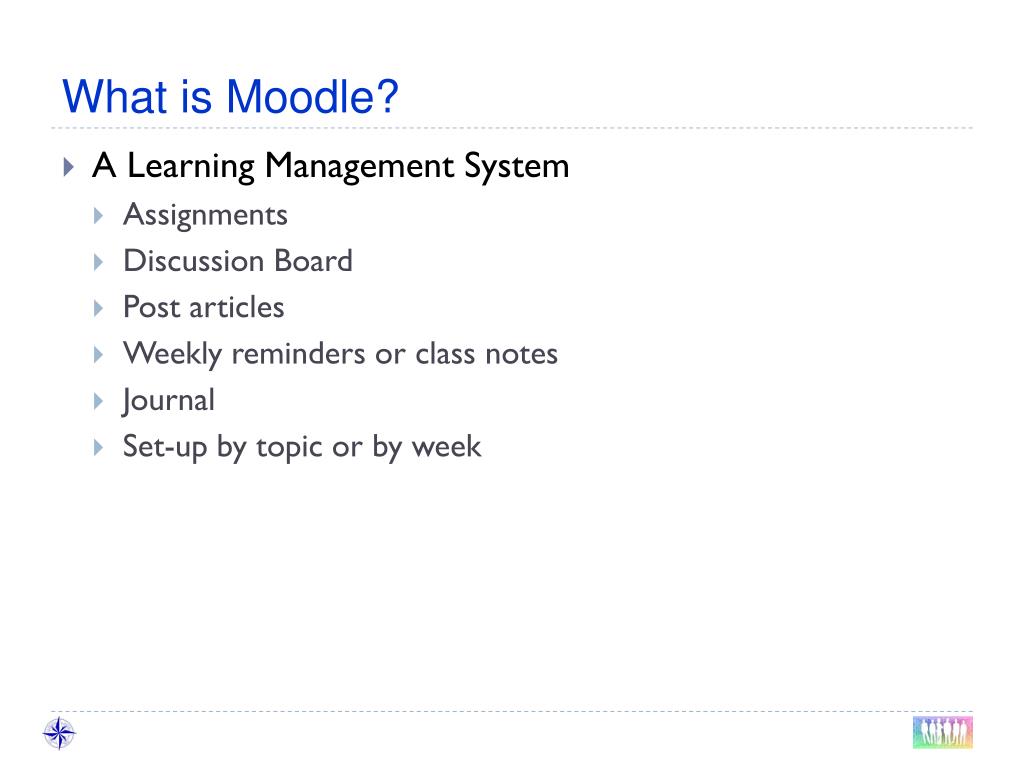 What is Moodle?

A Learning Management System
Assignments
Discussion Board
Post articles
Weekly reminders or class notes
Journal
Set-up by topic or by week